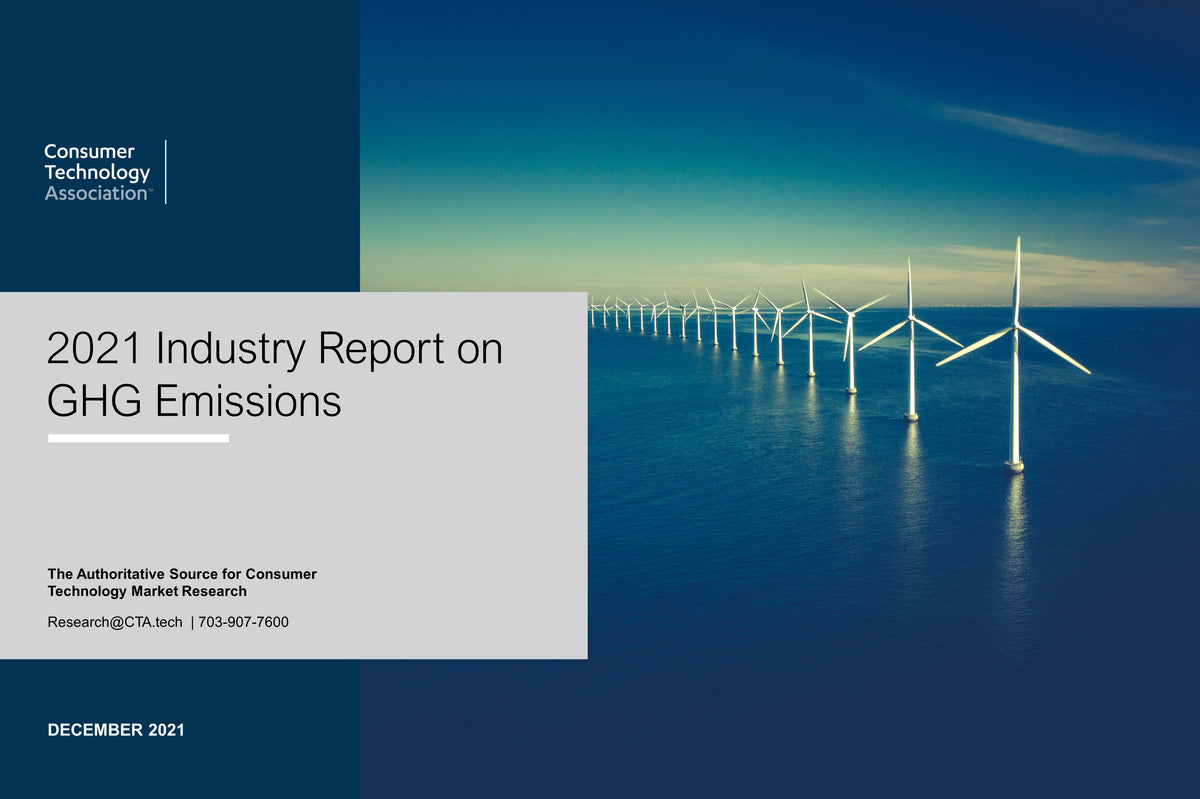 Consumer Technology Association™

2021 Industry Report on GHG Emissions

The Authoritative Source for Consumer Technology Market Research

Research@CTA.tech | 703-907-7600

DECEMBER 2021